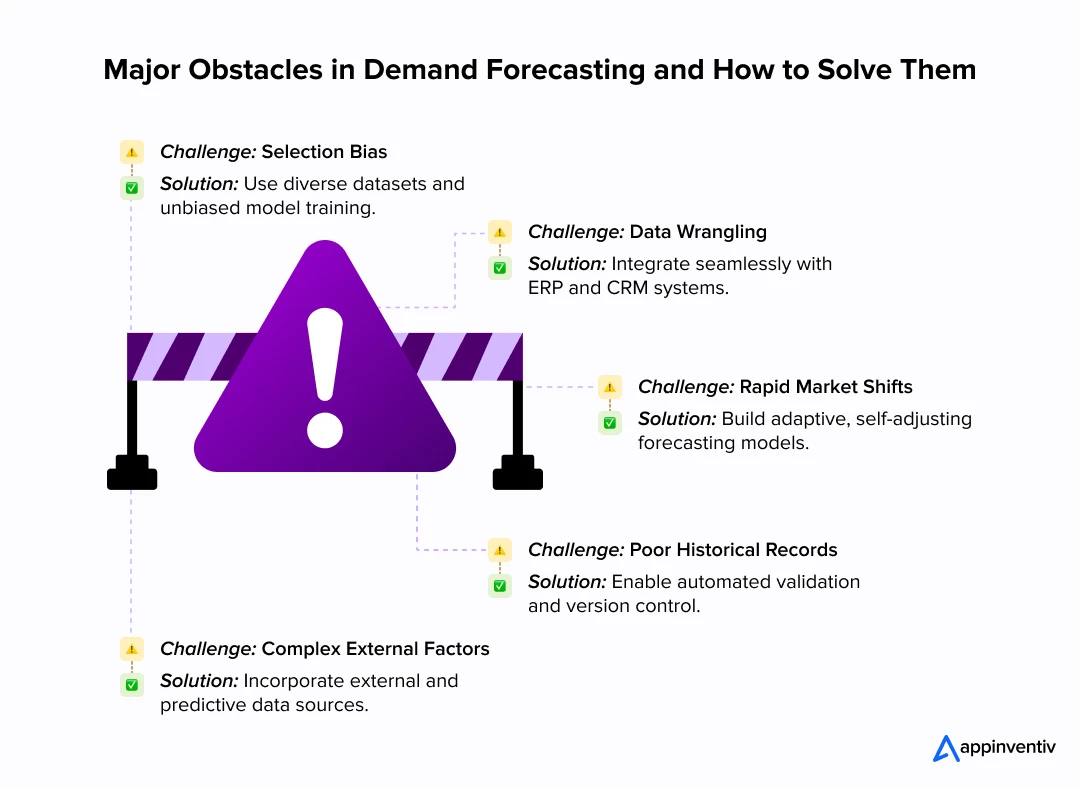 Major Obstacles in Demand Forecasting and How to Solve Them

Challenge: Selection Bias
Solution: Use diverse datasets and unbiased model training.

Challenge: Data Wrangling
Solution: Integrate seamlessly with ERP and CRM systems.

Challenge: Rapid Market Shifts
Solution: Build adaptive, self-adjusting forecasting models.

Challenge: Poor Historical Records
Solution: Enable automated validation and version control.

Challenge: Complex External Factors
Solution: Incorporate external and predictive data sources.

appinventiv